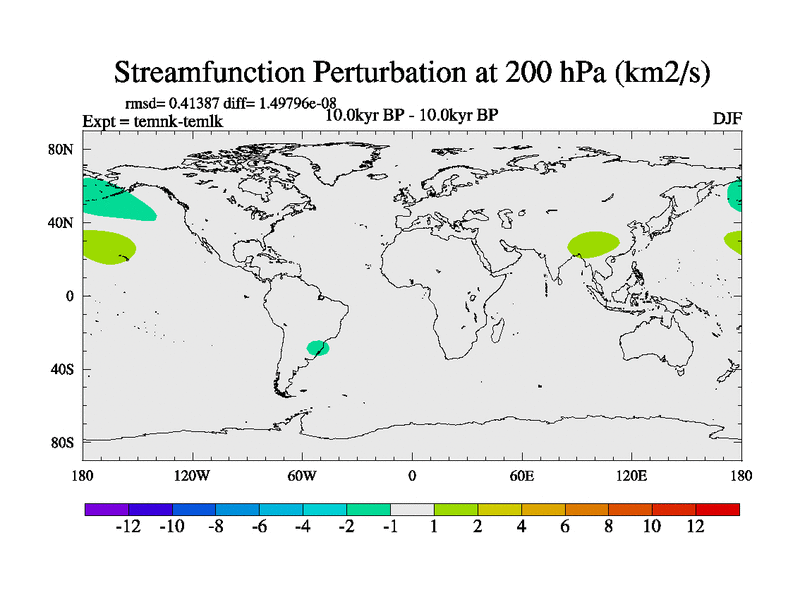 Streamfunction Perturbation at 200 hPa (km2/s)

rmsd= 0.41387 diff= 1.49796e-08
Expt = temnk-temlk
10.0kyr BP - 10.0kyr BP
DJF

80N
40N
0
40S
80S

180
120W
60W
0
60E
120E
180

-12 -10 -8 -6 -4 -2 -1 1 2 4 6 8 10 12